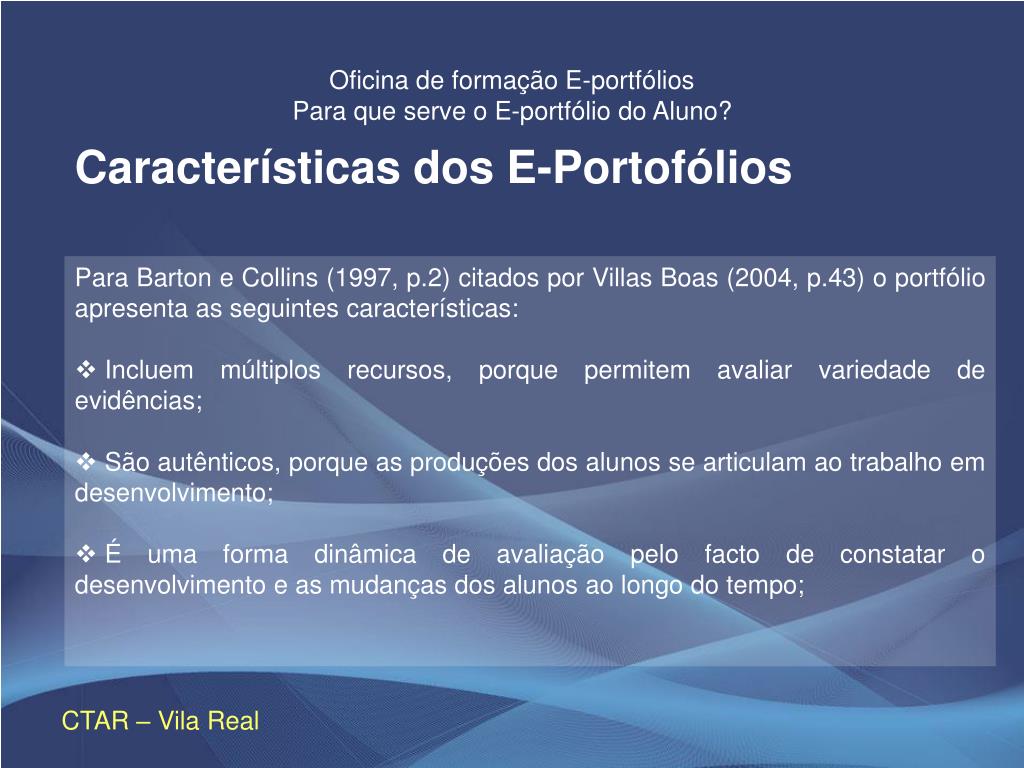 Oficina de formação E-portfólios
Para que serve o E-portfólio do Aluno?

Características dos E-Portofólios

Para Barton e Collins (1997, p.2) citados por Villas Boas (2004, p.43) o portfólio apresenta as seguintes características:

❖ Incluem múltiplos recursos, porque permitem avaliar variedade de evidências;

❖ São autênticos, porque as produções dos alunos se articulam ao trabalho em desenvolvimento;

❖ É uma forma dinâmica de avaliação pelo facto de constatar o desenvolvimento e as mudanças dos alunos ao longo do tempo;

CTAR – Vila Real